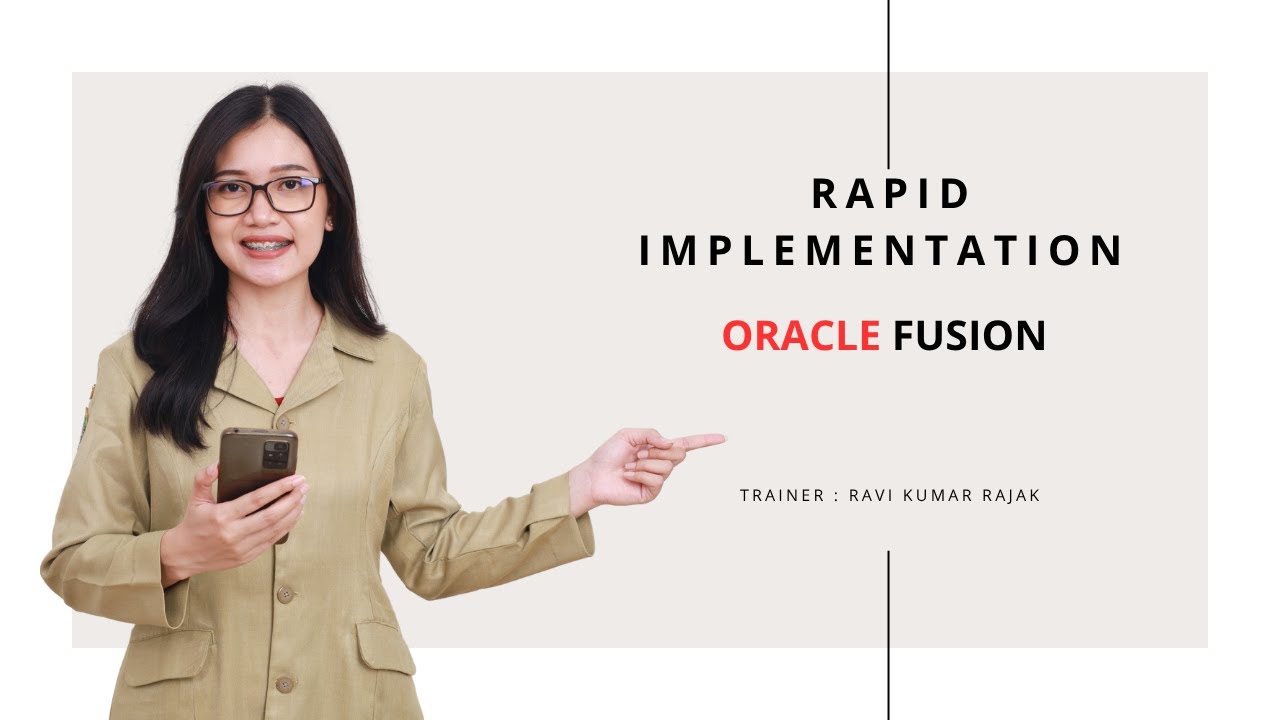 RAPID IMPLEMENTATION

ORACLE FUSION

TRAINER : RAVI KUMAR RAJAK